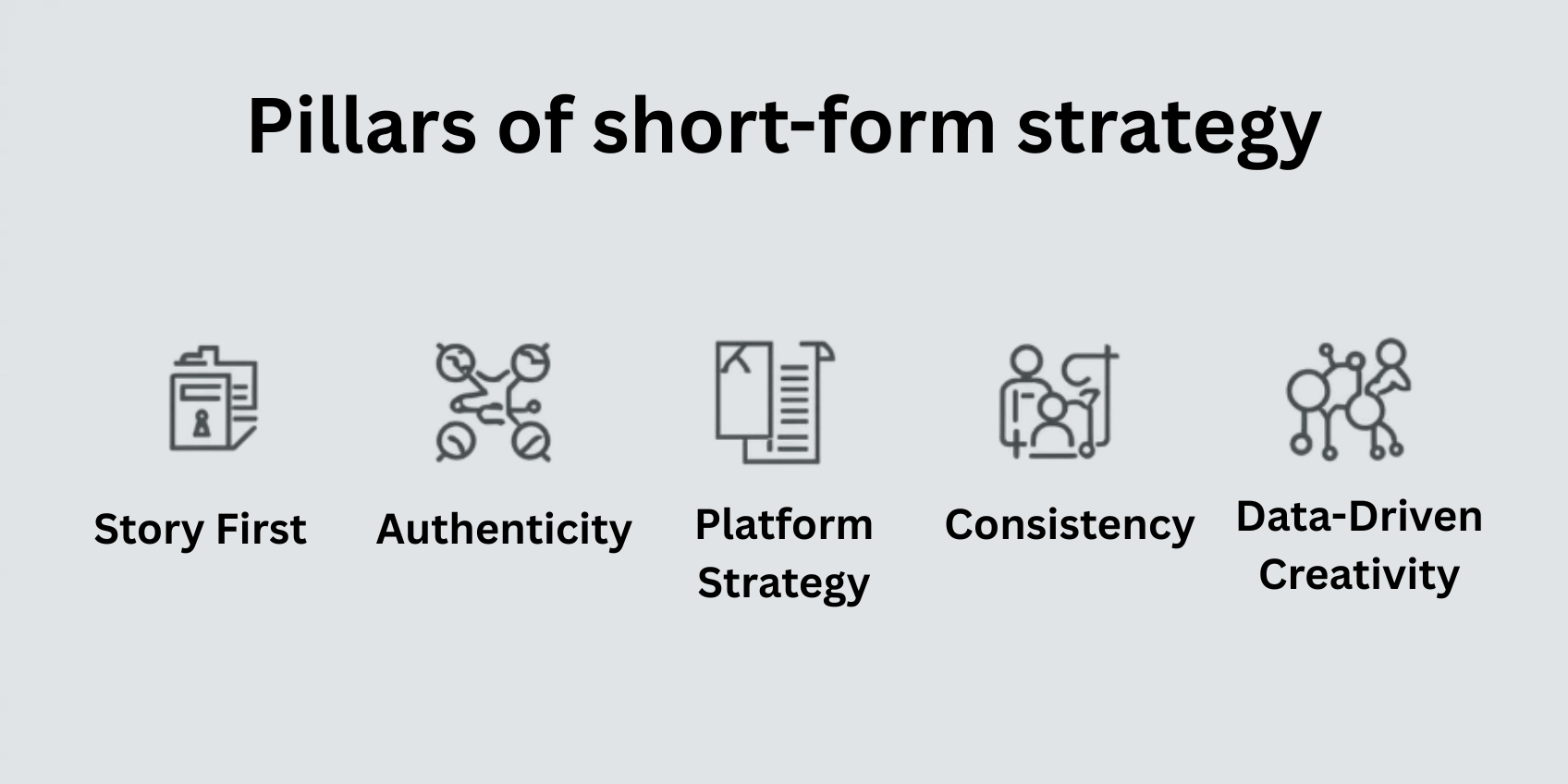 Pillars of short-form strategy

Story First

Authenticity

Platform Strategy

Consistency

Data-Driven Creativity